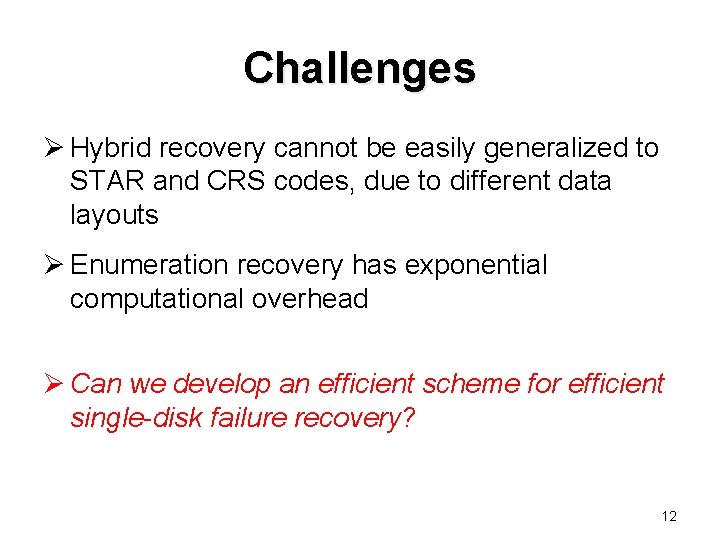 Challenges

➢ Hybrid recovery cannot be easily generalized to STAR and CRS codes, due to different data layouts

➢ Enumeration recovery has exponential computational overhead

➢ Can we develop an efficient scheme for efficient single-disk failure recovery?

12